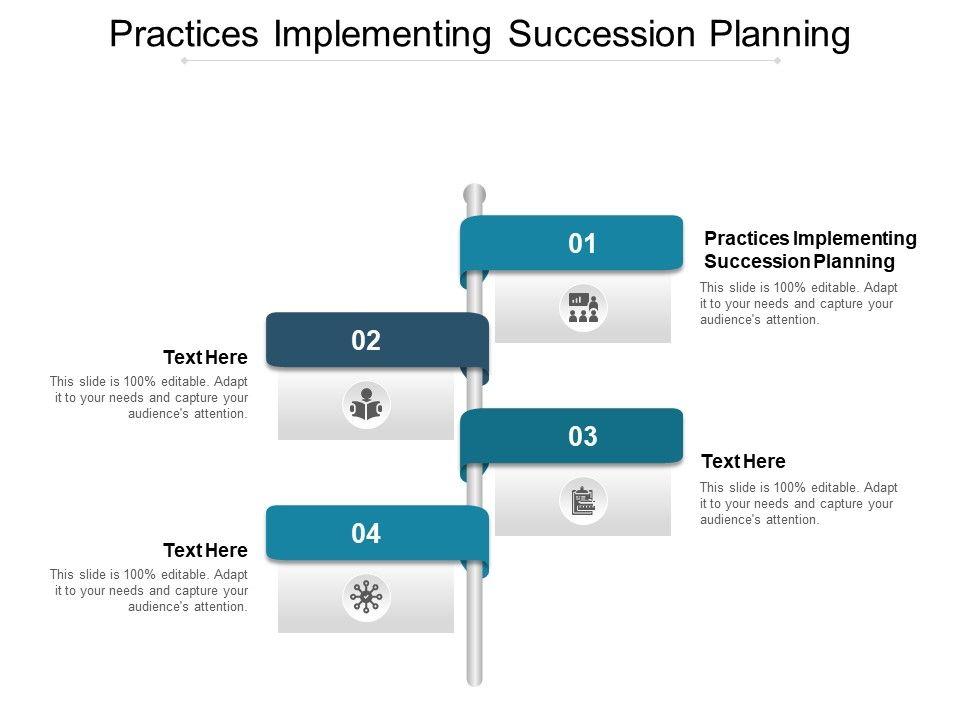 Practices Implementing Succession Planning

01

Practices Implementing Succession Planning

This slide is 100% editable. Adapt it to your needs and capture your audience's attention.

02

Text Here

This slide is 100% editable. Adapt it to your needs and capture your audience's attention.

03

Text Here

This slide is 100% editable. Adapt it to your needs and capture your audience's attention.

04

Text Here

This slide is 100% editable. Adapt it to your needs and capture your audience's attention.